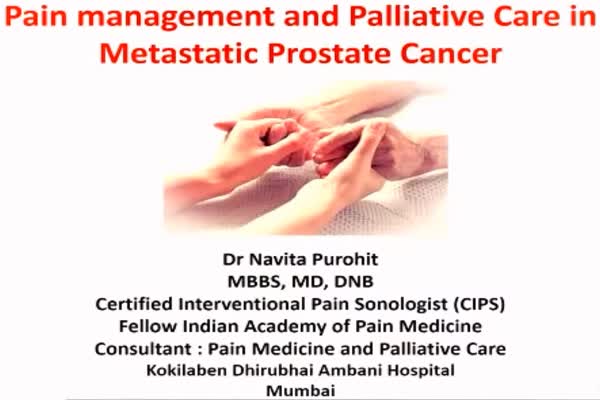 Pain management and Palliative Care in Metastatic Prostate Cancer

Dr Navita Purohit
MBBS, MD, DNB
Certified Interventional Pain Sonologist (CIPS)
Fellow Indian Academy of Pain Medicine
Consultant : Pain Medicine and Palliative Care
Kokilaben Dhirubhai Ambani Hospital
Mumbai